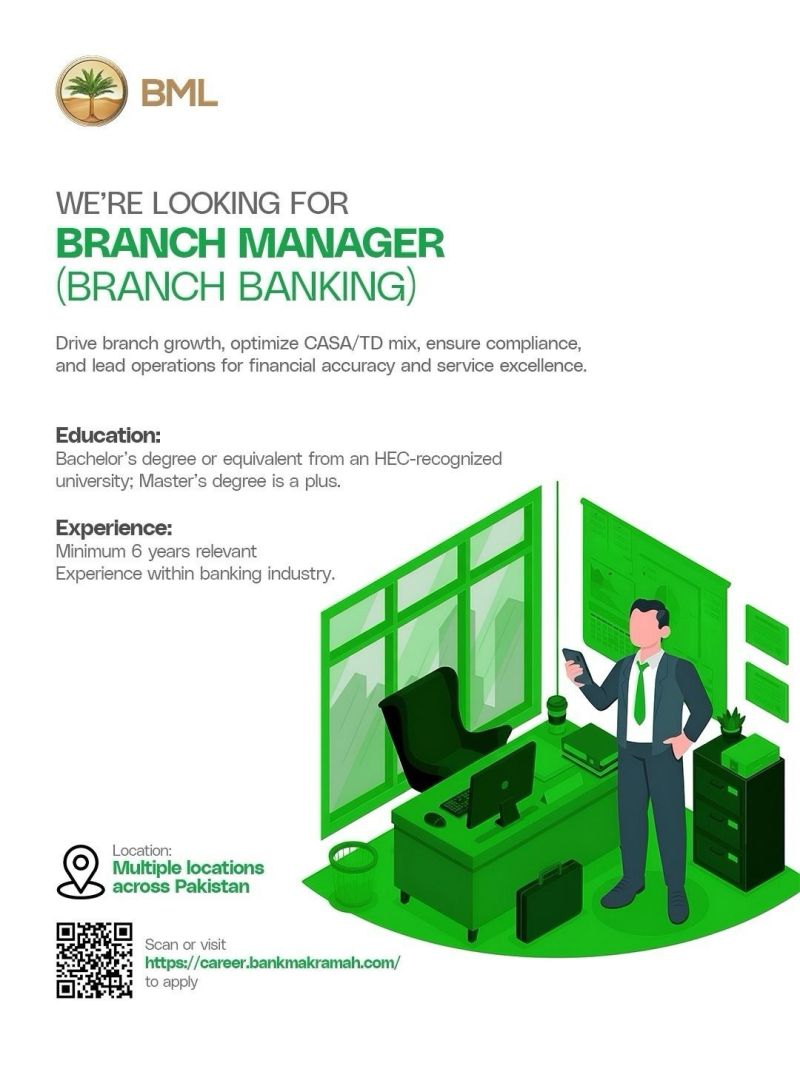 BML

WE'RE LOOKING FOR
BRANCH MANAGER
(BRANCH BANKING)

Drive branch growth, optimize CASA/TD mix, ensure compliance, and lead operations for financial accuracy and service excellence.

Education:
Bachelor's degree or equivalent from an HEC-recognized university; Master's degree is a plus.

Experience:
Minimum 6 years relevant
Experience within banking industry.

Location:
Multiple locations across Pakistan

Scan or visit
https://career.bankmakramah.com/
to apply